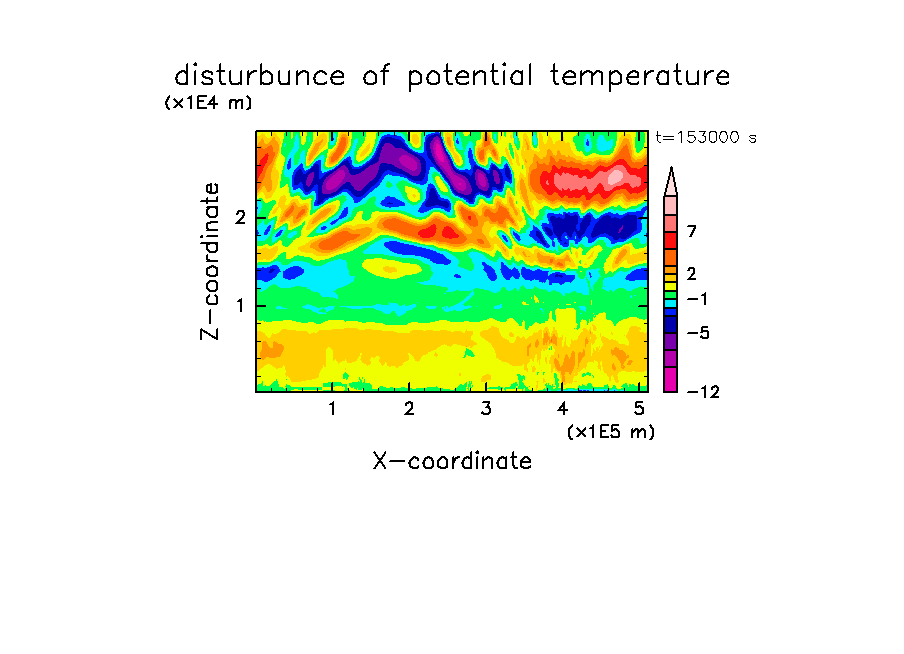 disturbunce of potential temperature
(x1E4 m)
t=153000 s
Z-coordinate
2
1
7
2
−1
−5
−12
1
2
3
4
5
(x1E5 m)
X-coordinate